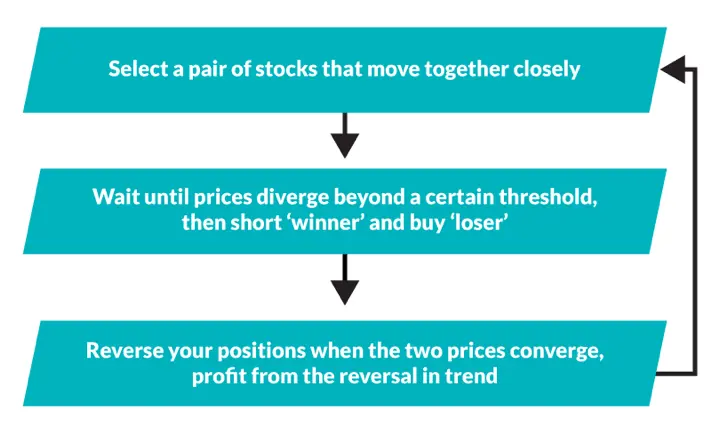 Select a pair of stocks that move together closely

Wait until prices diverge beyond a certain threshold, then short ‘winner’ and buy ‘loser’

Reverse your positions when the two prices converge, profit from the reversal in trend